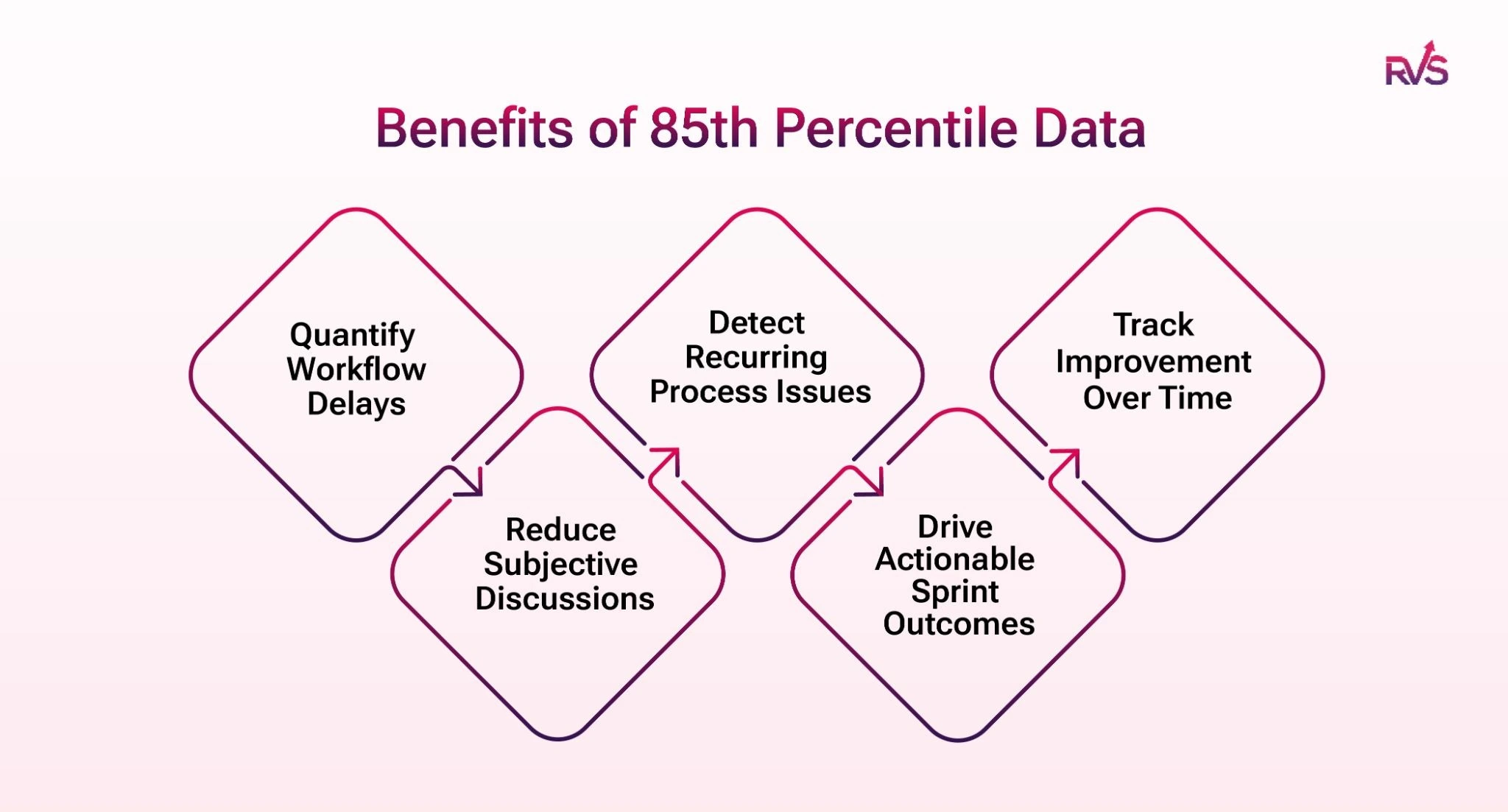 RVS

Benefits of 85th Percentile Data

Quantify Workflow Delays

Reduce Subjective Discussions

Detect Recurring Process Issues

Drive Actionable Sprint Outcomes

Track Improvement Over Time